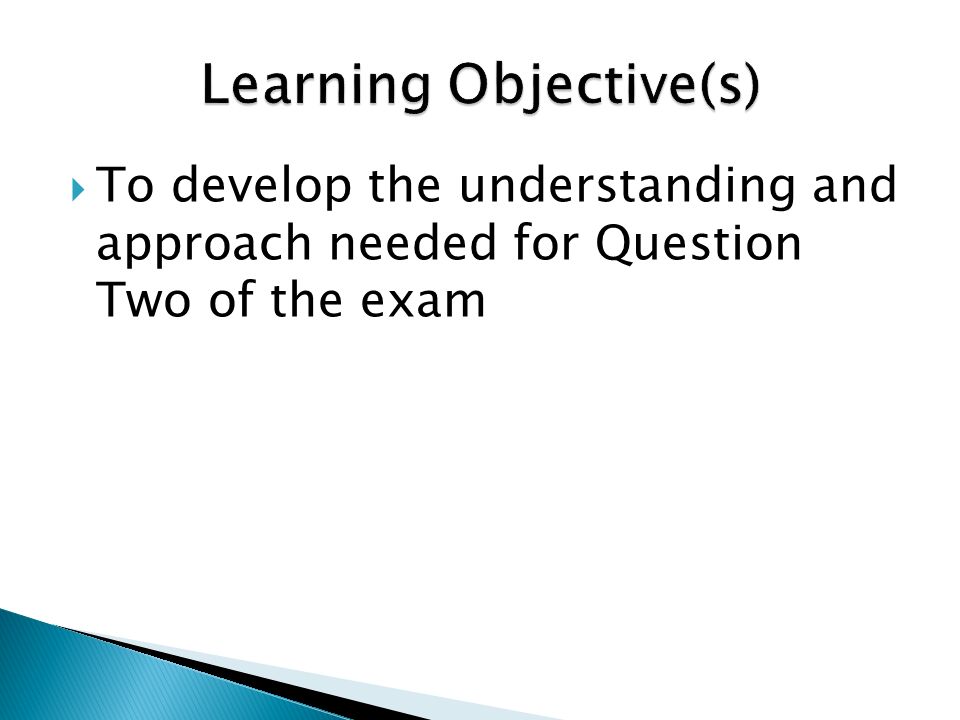 Learning Objective(s)

To develop the understanding and approach needed for Question Two of the exam